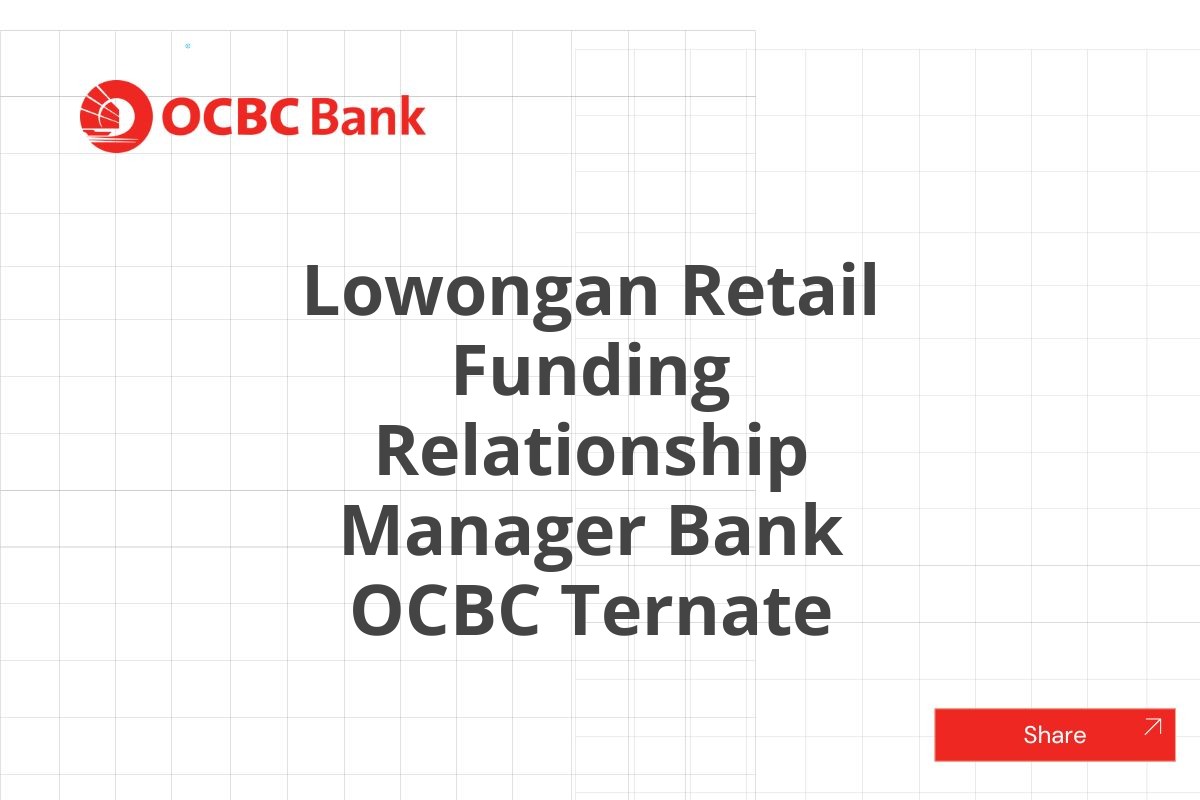 OCBC Bank

Lowongan Retail Funding Relationship Manager Bank OCBC Ternate

Share